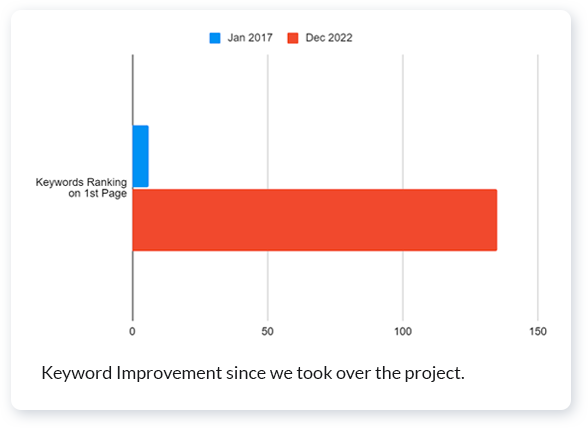 Jan 2017 Dec 2022

Keywords Ranking on 1st Page

0 50 100 150

Keyword Improvement since we took over the project.